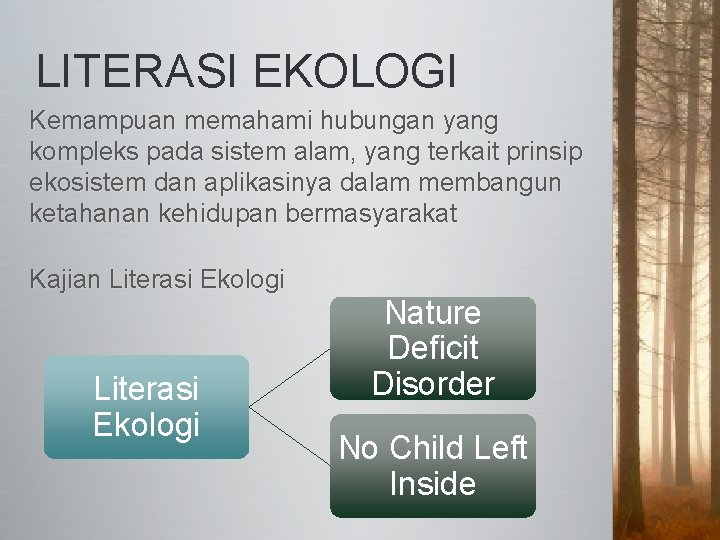 LITERASI EKOLOGI

Kemampuan memahami hubungan yang kompleks pada sistem alam, yang terkait prinsip ekosistem dan aplikasinya dalam membangun ketahanan kehidupan bermasyarakat

Kajian Literasi Ekologi

Literasi Ekologi

Nature Deficit Disorder

No Child Left Inside